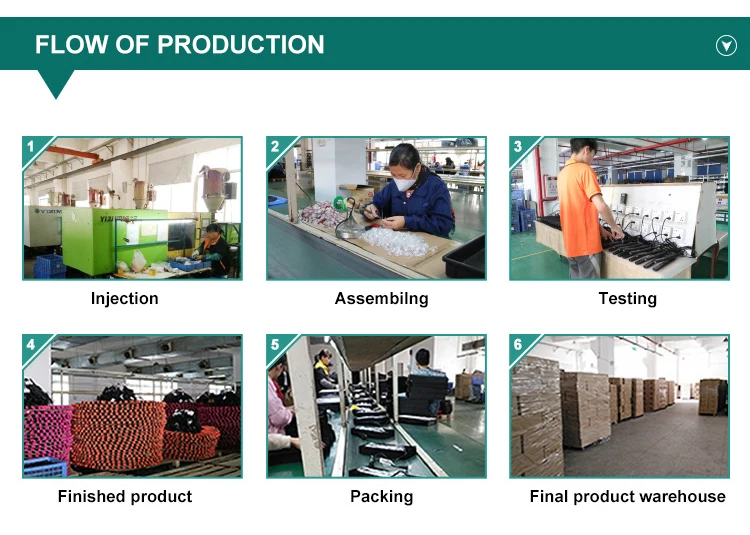 FLOW OF PRODUCTION

1
Injection

2
Assembilng

3
Testing

4
Finished product

5
Packing

6
Final product warehouse